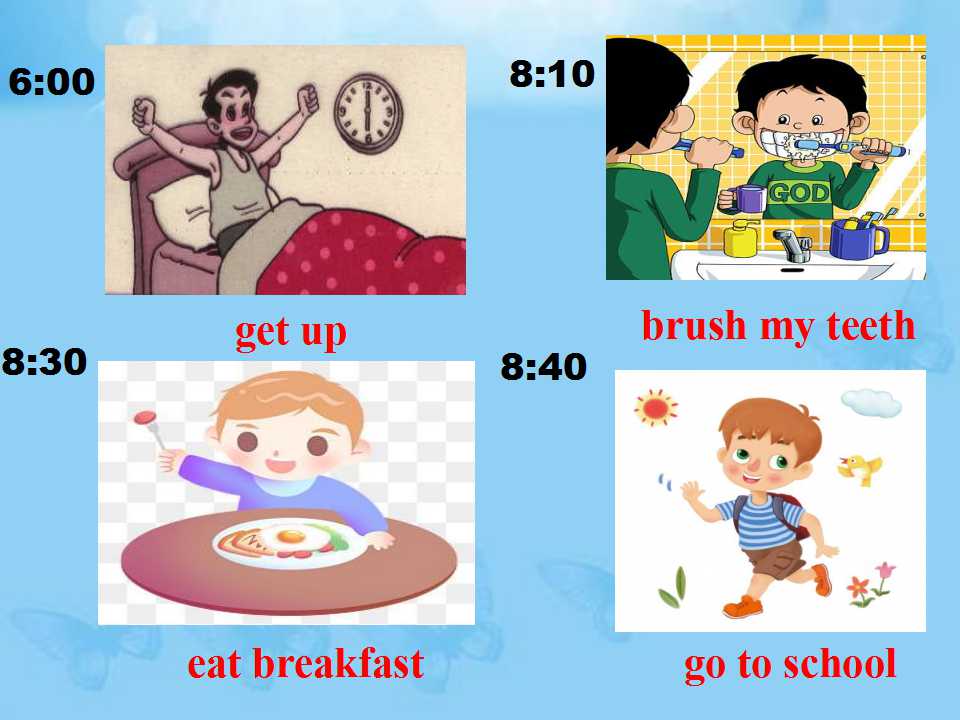 6:00

get up

8:10

GOD

brush my teeth

8:30

eat breakfast

8:40

go to school